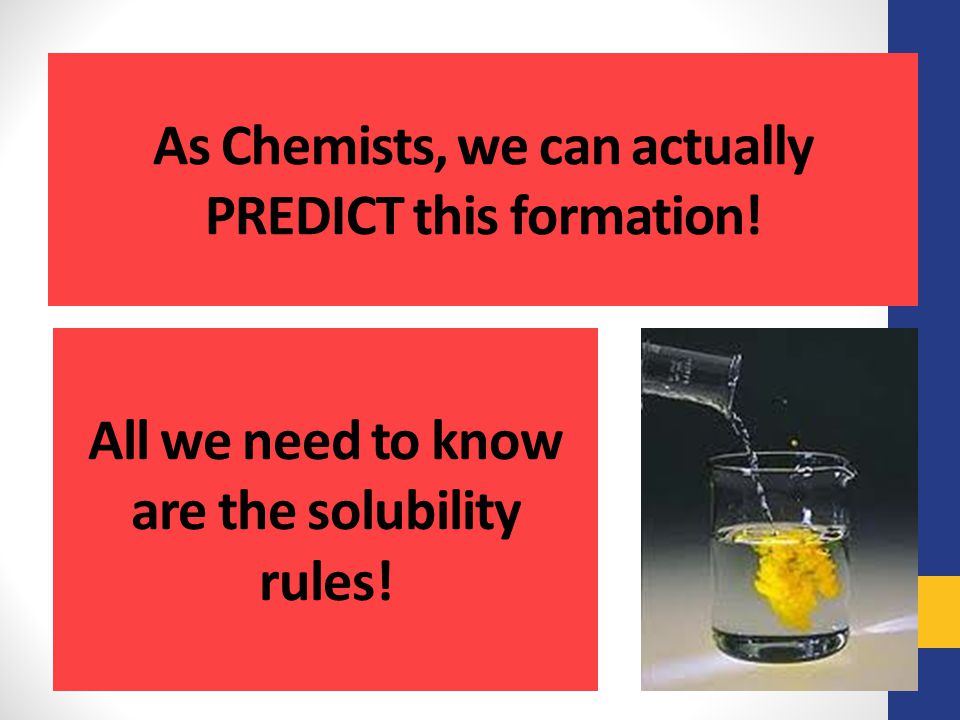 As Chemists, we can actually PREDICT this formation!

All we need to know are the solubility rules!